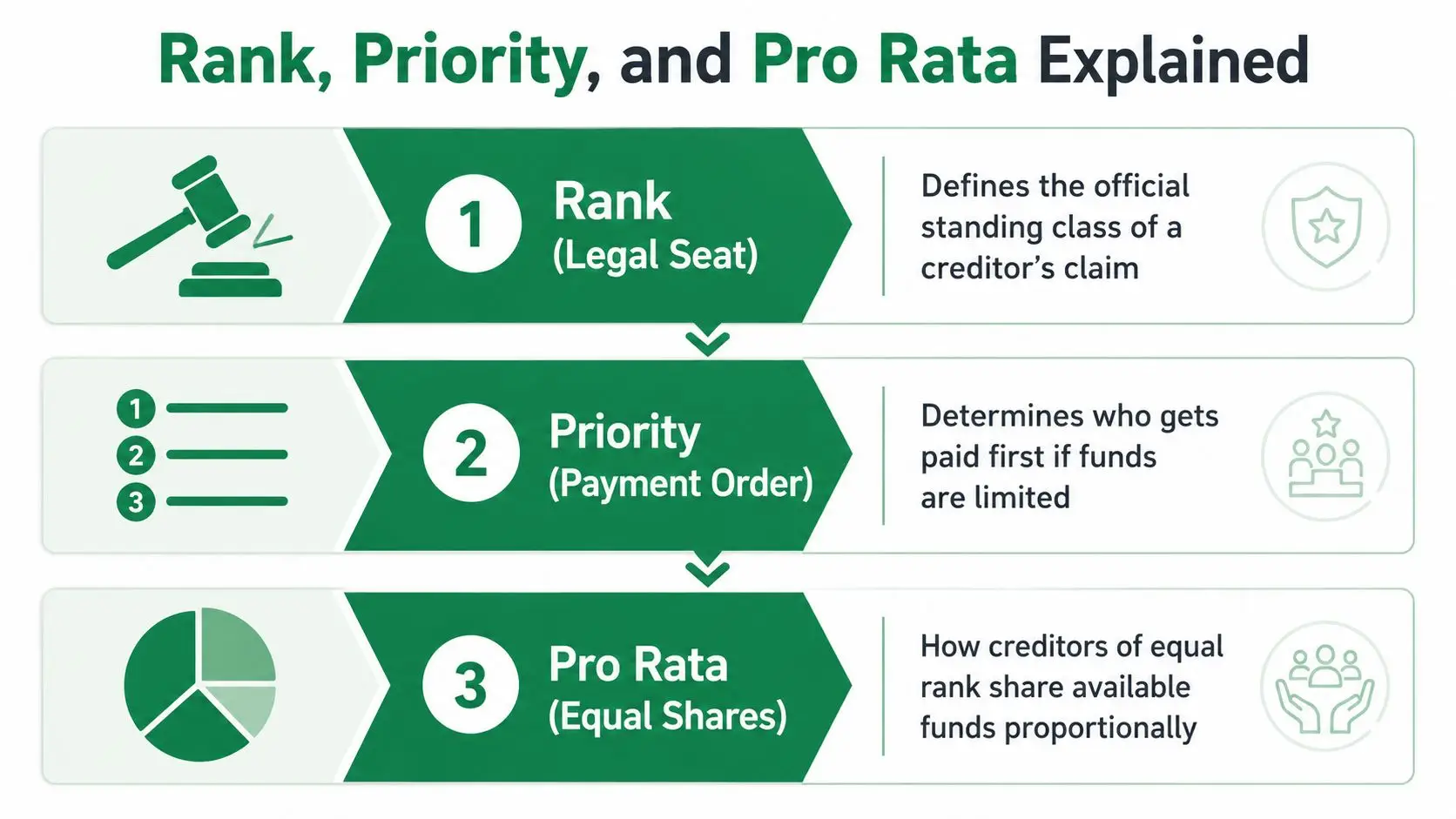 Rank, Priority, and Pro Rata Explained

1 Rank (Legal Seat)

Defines the official standing class of a creditor's claim

1
2
3

2 Priority (Payment Order)

Determines who gets paid first if funds are limited

3 Pro Rata (Equal Shares)

How creditors of equal rank share available funds proportionally